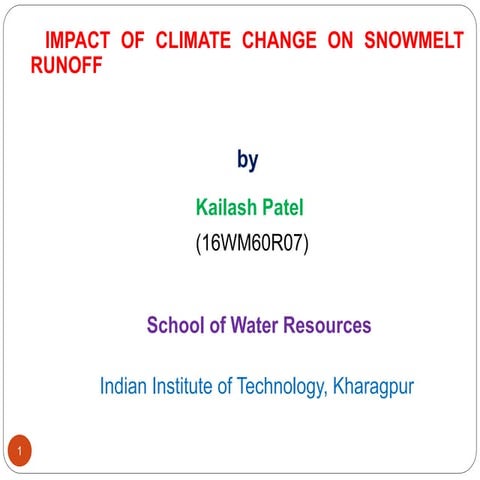 IMPACT OF CLIMATE CHANGE ON SNOWMELT RUNOFF

by

Kailash Patel

(16WM60R07)

School of Water Resources

Indian Institute of Technology, Kharagpur

1